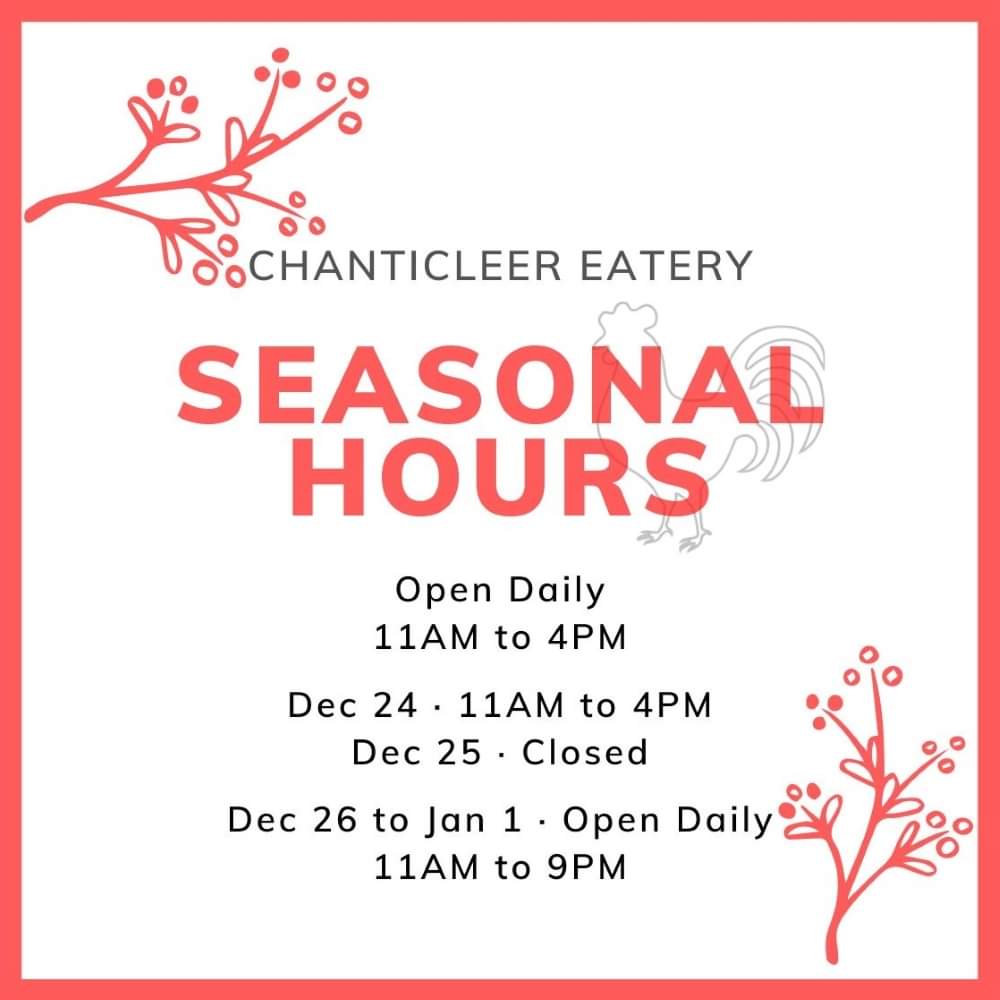 CHANTICLEER EATERY

SEASONAL HOURS

Open Daily
11AM to 4PM

Dec 24 · 11AM to 4PM
Dec 25 · Closed

Dec 26 to Jan 1 · Open Daily
11AM to 9PM